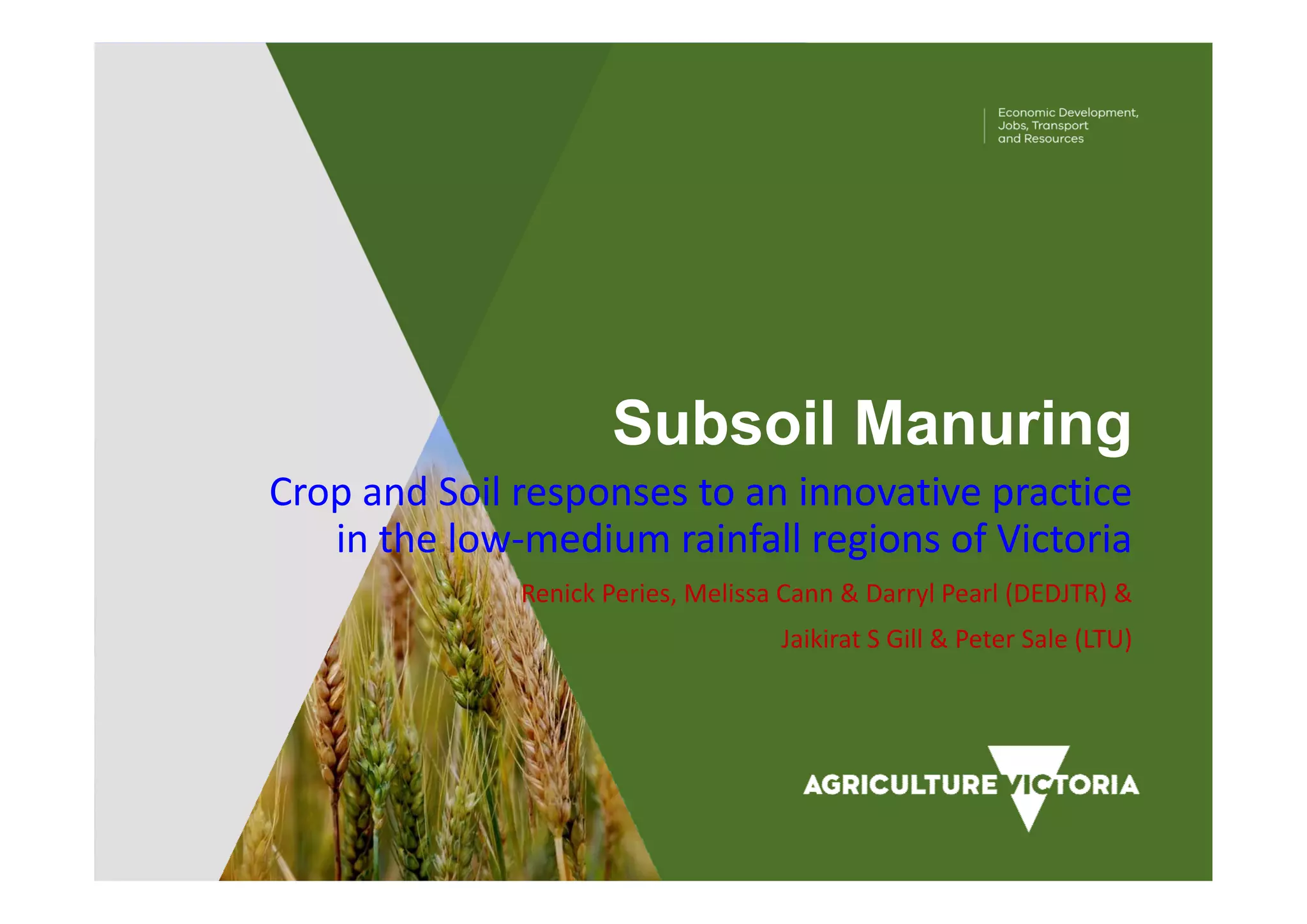 Economic Development, Jobs, Transport and Resources

Subsoil Manuring

Crop and Soil responses to an innovative practice in the low-medium rainfall regions of Victoria

Renick Peries, Melissa Cann & Darryl Pearl (DEDJTR) &

Jaikirat S Gill & Peter Sale (LTU)

AGRICULTURE VICTORIA